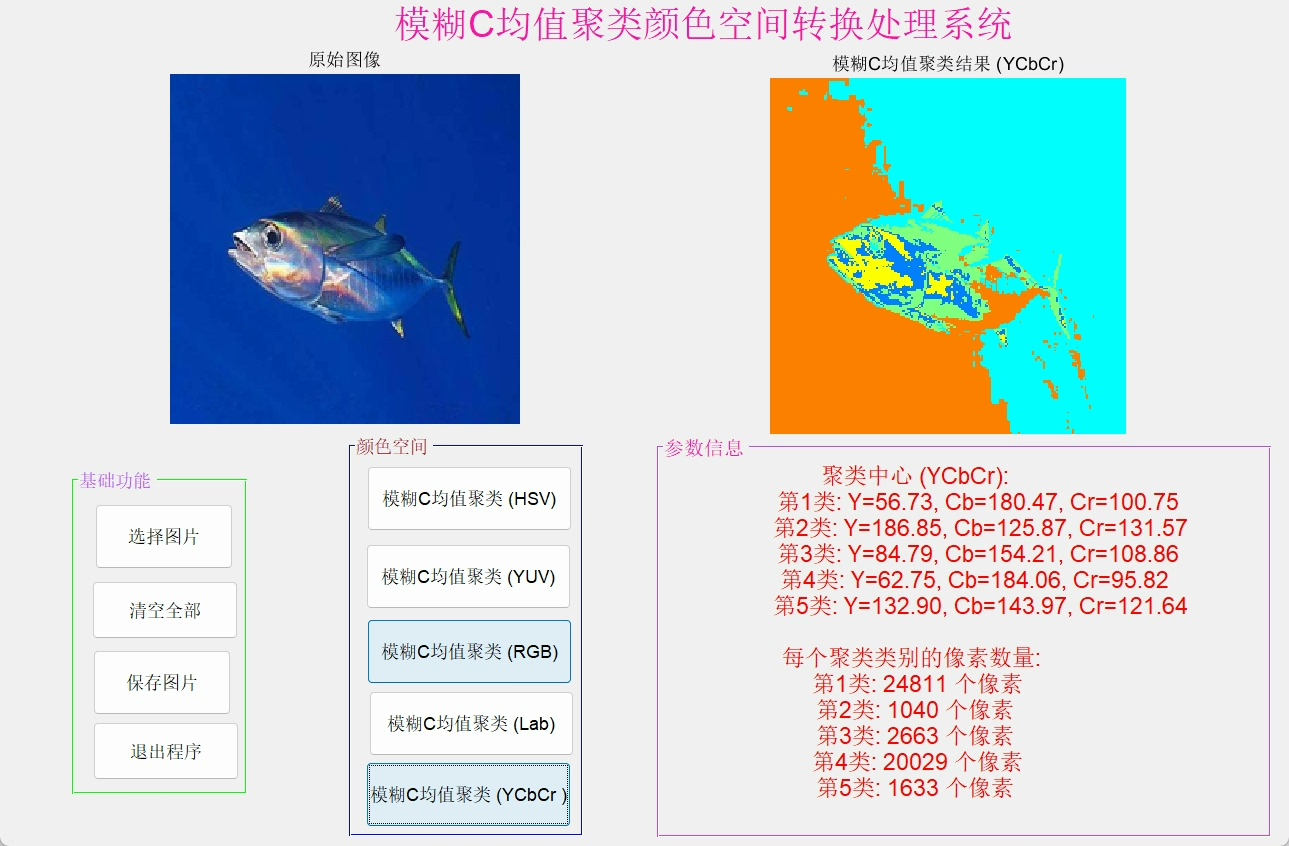 模糊C均值聚类颜色空间转换处理系统

原始图像

模糊C均值聚类结果 (YCbCr)

基础功能

选择图片

清空全部

保存图片

退出程序

颜色空间

模糊C均值聚类 (HSV)

模糊C均值聚类 (YUV)

模糊C均值聚类 (RGB)

模糊C均值聚类 (Lab)

模糊C均值聚类 (YCbCr )

参数信息

聚类中心 (YCbCr):
第1类: Y=56.73, Cb=180.47, Cr=100.75
第2类: Y=186.85, Cb=125.87, Cr=131.57
第3类: Y=84.79, Cb=154.21, Cr=108.86
第4类: Y=62.75, Cb=184.06, Cr=95.82
第5类: Y=132.90, Cb=143.97, Cr=121.64

每个聚类类别的像素数量:
第1类: 24811 个像素
第2类: 1040 个像素
第3类: 2663 个像素
第4类: 20029 个像素
第5类: 1633 个像素